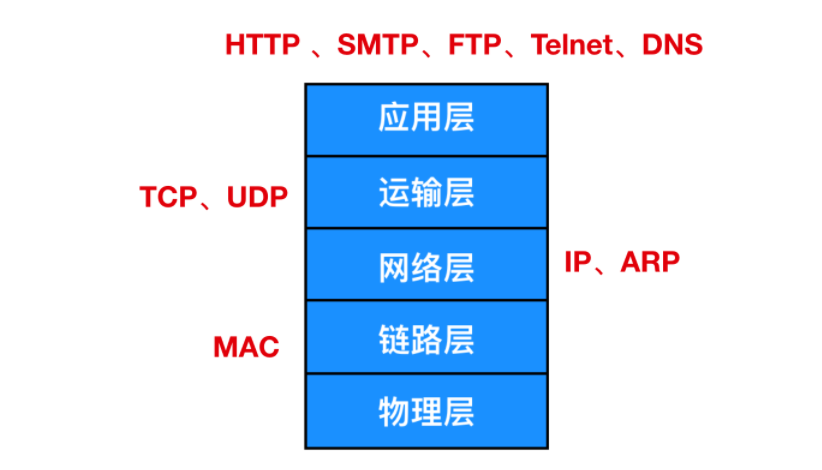 HTTP 、SMTP、FTP、Telnet、DNS

应用层

TCP、UDP

运输层

网络层

IP、ARP

MAC

链路层

物理层